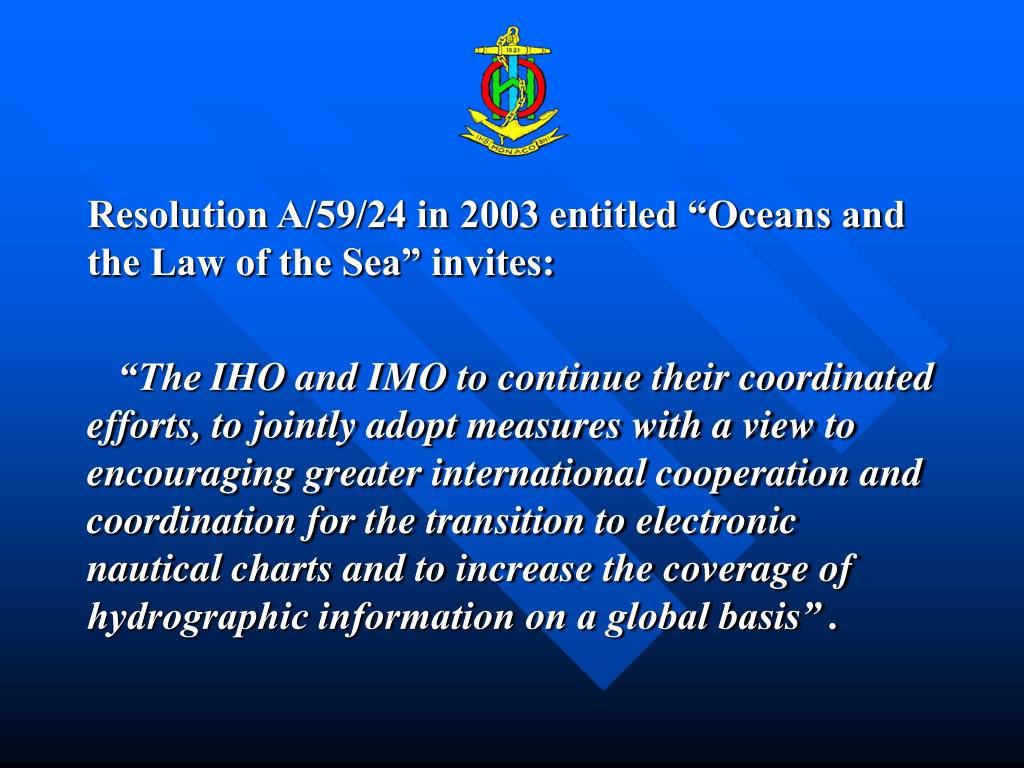 1921

IHB MONACO BHI

Resolution A/59/24 in 2003 entitled “Oceans and the Law of the Sea” invites:

“The IHO and IMO to continue their coordinated efforts, to jointly adopt measures with a view to encouraging greater international cooperation and coordination for the transition to electronic nautical charts and to increase the coverage of hydrographic information on a global basis” .